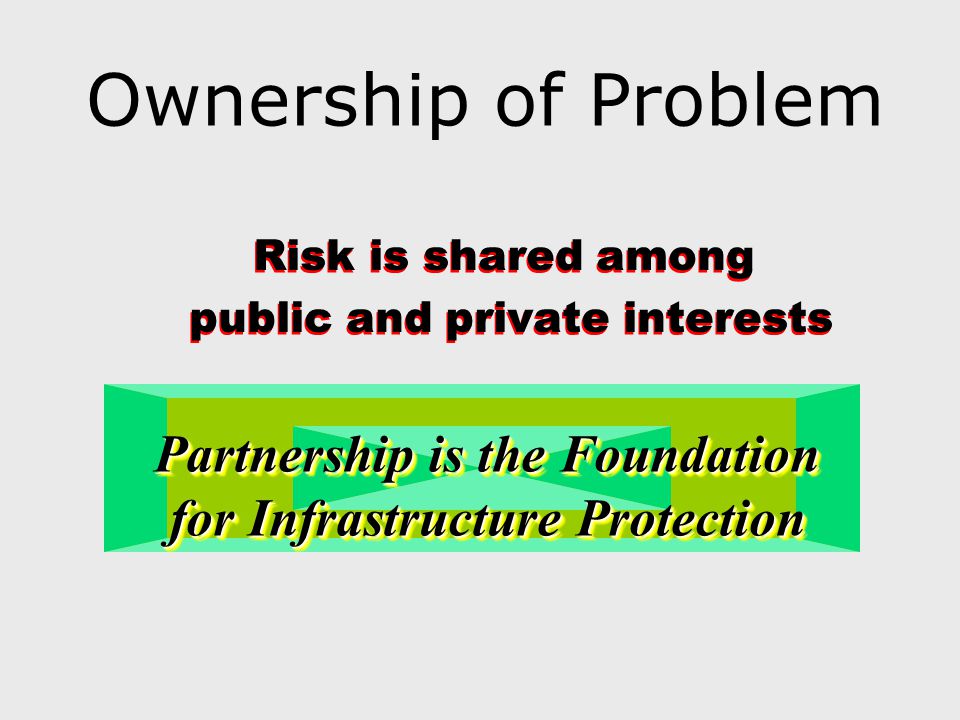 Ownership of Problem

Risk is shared among public and private interests

Partnership is the Foundation for Infrastructure Protection